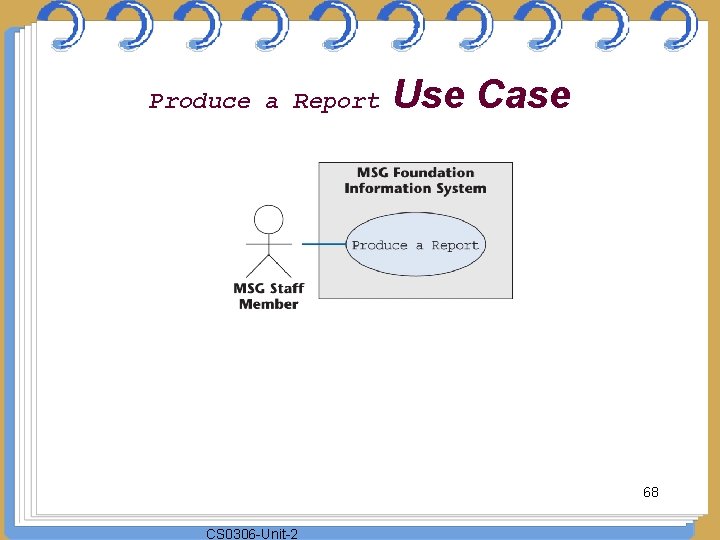 Produce a Report Use Case

MSG Foundation Information System

Produce a Report

MSG Staff Member

68

CS0306-Unit-2